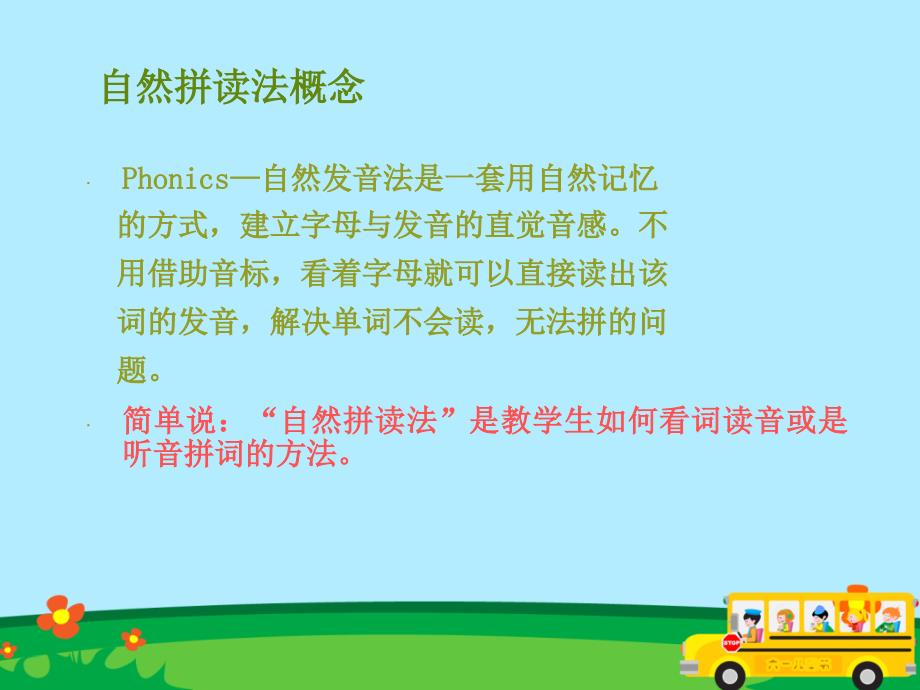 自然拼读法概念

· Phonics—自然发音法是一套用自然记忆的方式，建立字母与发音的直觉音感。不用借助音标，看着字母就可以直接读出该词的发音，解决单词不会读，无法拼的问题。

· 简单说：“自然拼读法”是教学生如何看词读音或是听音拼词的方法。

STOP